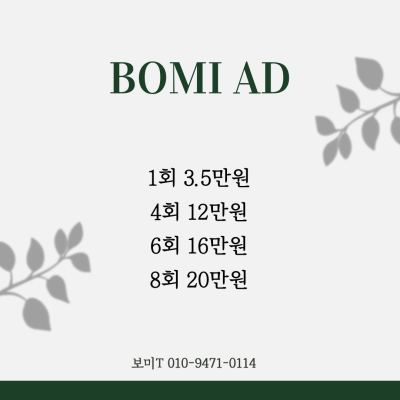 BOMI AD

1회 3.5만원
4회 12만원
6회 16만원
8회 20만원

보미T 010-9471-0114